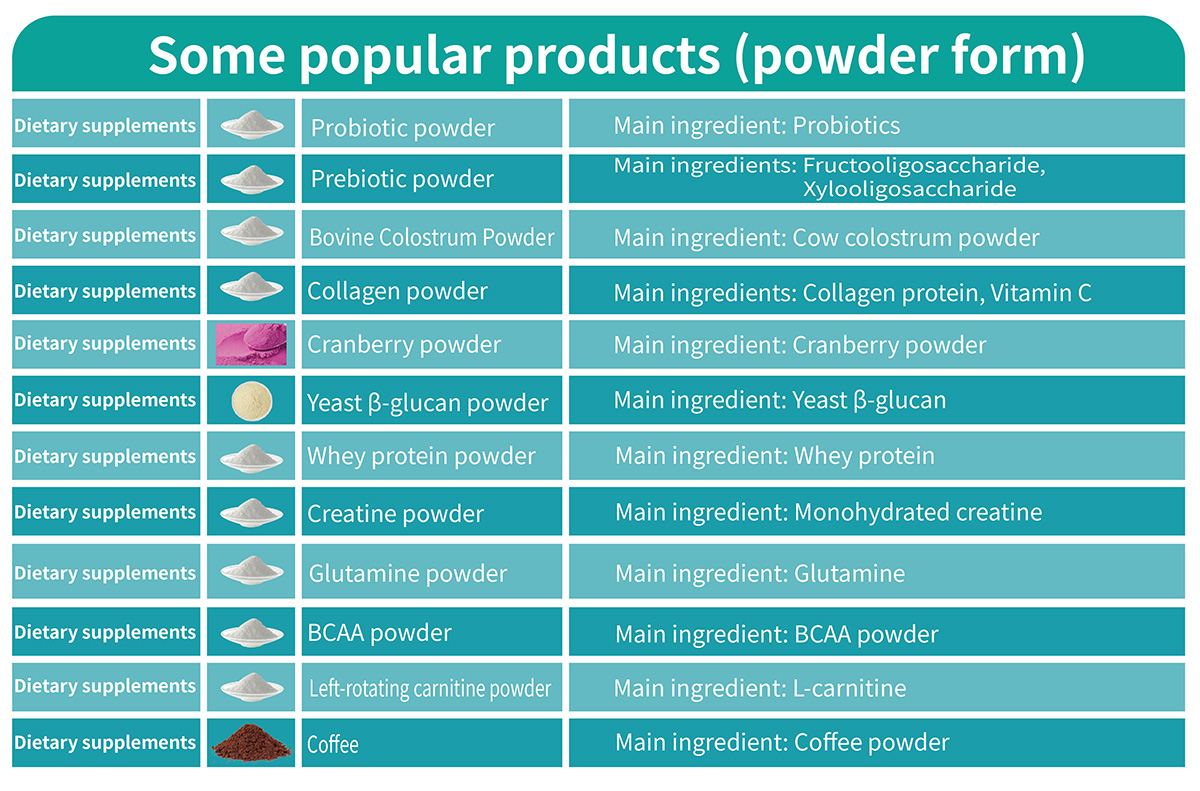 Some popular products (powder form)

| | | | |
|---|---|---|---|
| Dietary supplements | | Probiotic powder | Main ingredient: Probiotics |
| Dietary supplements | | Prebiotic powder | Main ingredients: Fructooligosaccharide, Xylooligosaccharide |
| Dietary supplements | | Bovine Colostrum Powder | Main ingredient: Cow colostrum powder |
| Dietary supplements | | Collagen powder | Main ingredients: Collagen protein, Vitamin C |
| Dietary supplements | | Cranberry powder | Main ingredient: Cranberry powder |
| Dietary supplements | | Yeast β-glucan powder | Main ingredient: Yeast β-glucan |
| Dietary supplements | | Whey protein powder | Main ingredient: Whey protein |
| Dietary supplements | | Creatine powder | Main ingredient: Monohydrated creatine |
| Dietary supplements | | Glutamine powder | Main ingredient: Glutamine |
| Dietary supplements | | BCAA powder | Main ingredient: BCAA powder |
| Dietary supplements | | Left-rotating carnitine powder | Main ingredient: L-carnitine |
| Dietary supplements | | Coffee | Main ingredient: Coffee powder |